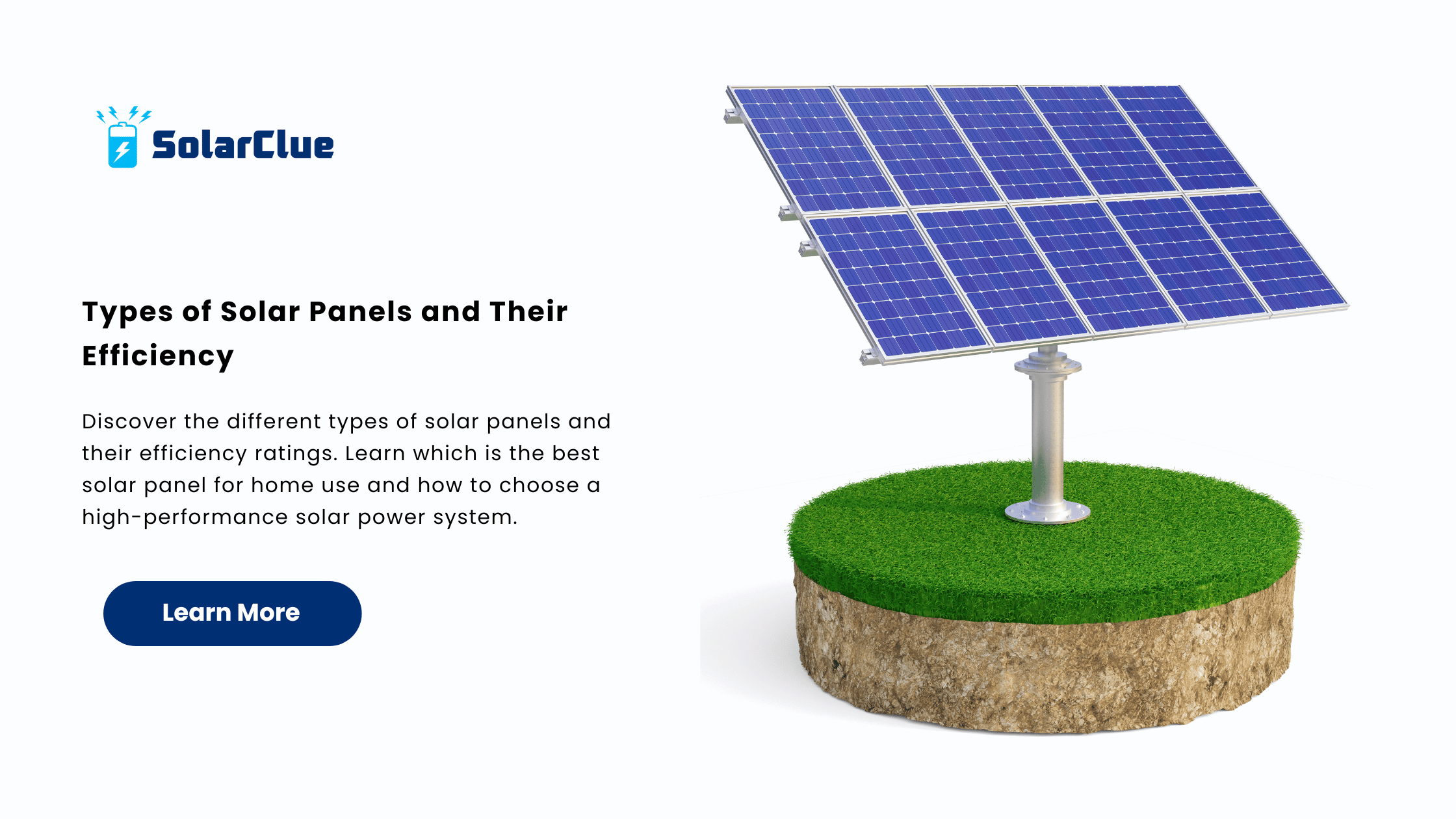 SolarClue

Types of Solar Panels and Their Efficiency

Discover the different types of solar panels and their efficiency ratings. Learn which is the best solar panel for home use and how to choose a high-performance solar power system.

Learn More